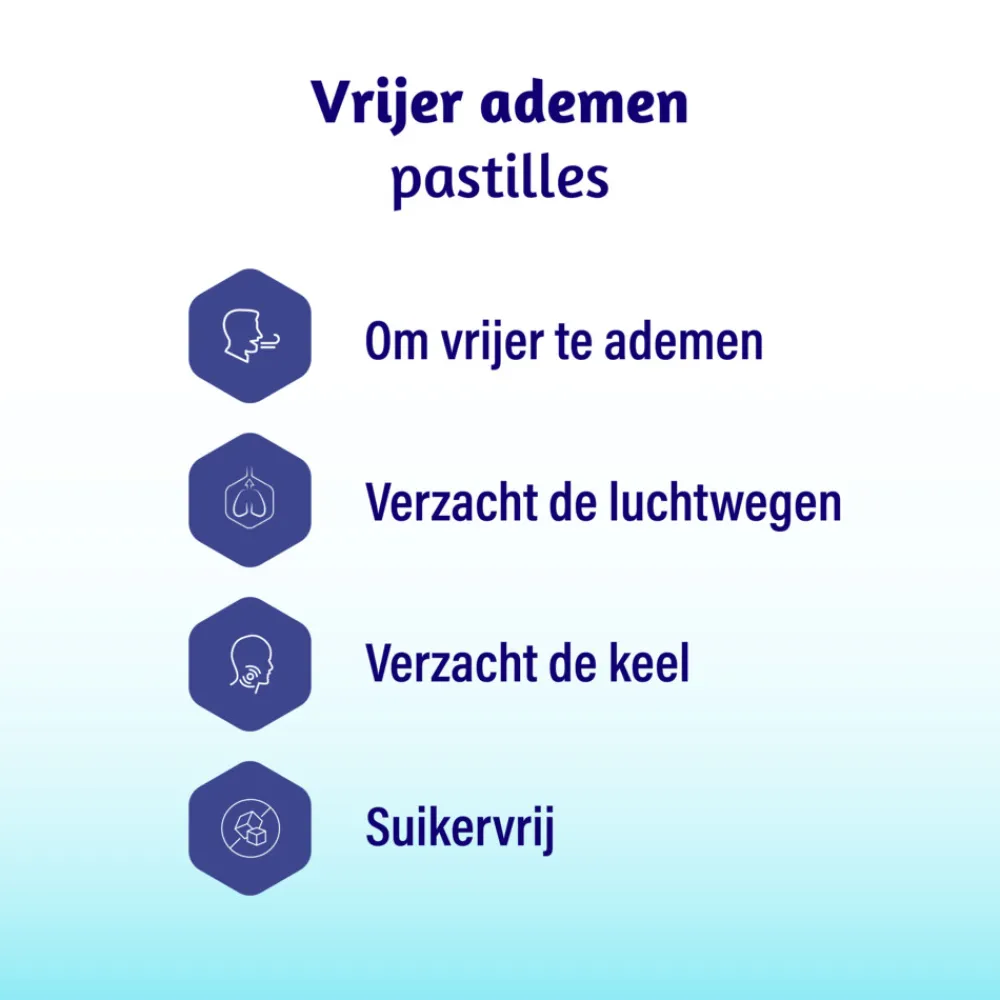 Vrijer ademen
pastilles

Om vrijer te ademen

Verzacht de luchtwegen

Verzacht de keel

Suikervrij